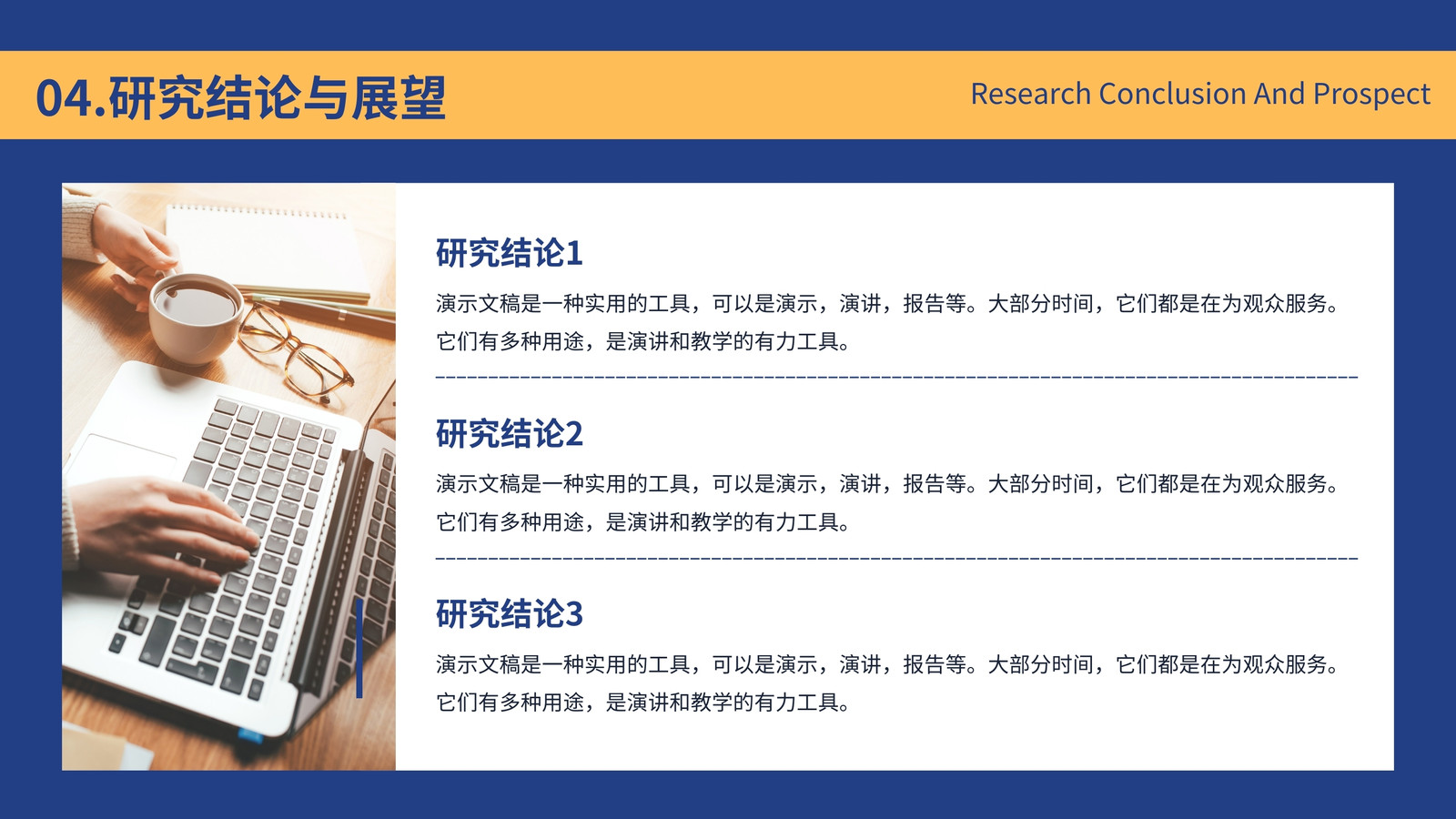 04.研究结论与展望

Research Conclusion And Prospect

研究结论1

演示文稿是一种实用的工具，可以是演示，演讲，报告等。大部分时间，它们都是在为观众服务。它们有多种用途，是演讲和教学的有力工具。

研究结论2

演示文稿是一种实用的工具，可以是演示，演讲，报告等。大部分时间，它们都是在为观众服务。它们有多种用途，是演讲和教学的有力工具。

研究结论3

演示文稿是一种实用的工具，可以是演示，演讲，报告等。大部分时间，它们都是在为观众服务。它们有多种用途，是演讲和教学的有力工具。